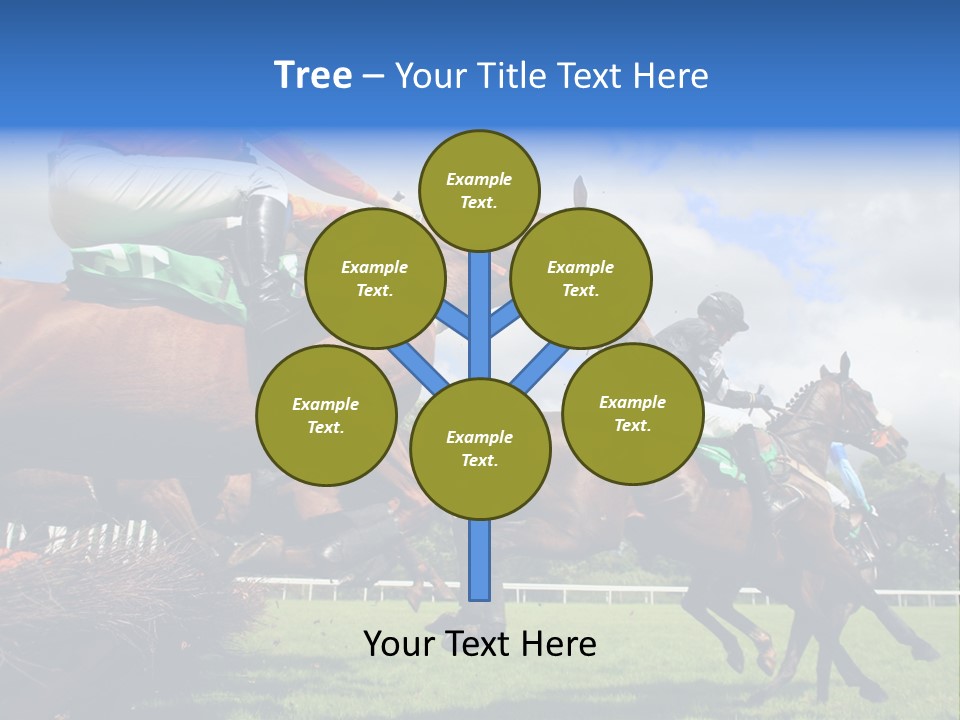 Tree – Your Title Text Here

Example Text.

Example Text.

Example Text.

Example Text.

Example Text.

Example Text.

Your Text Here